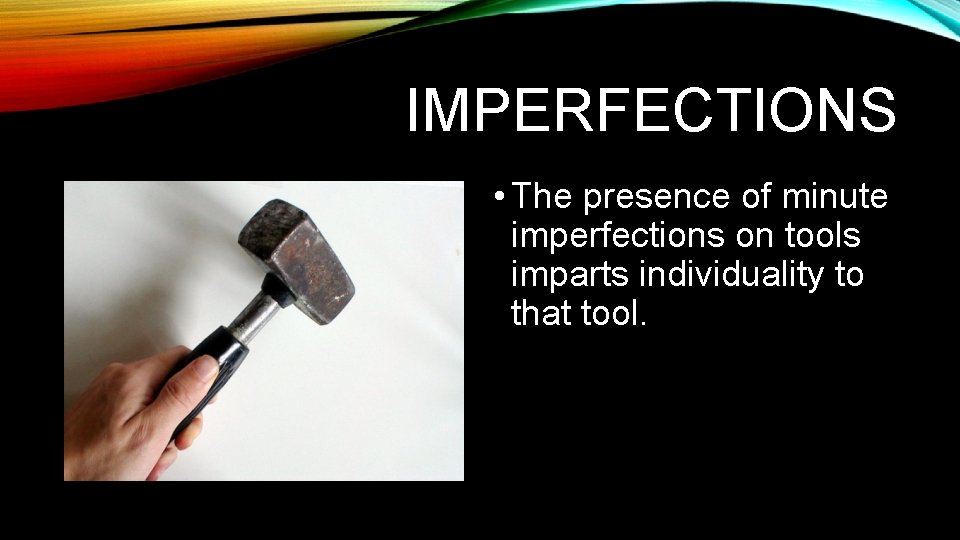 IMPERFECTIONS

• The presence of minute imperfections on tools imparts individuality to that tool.